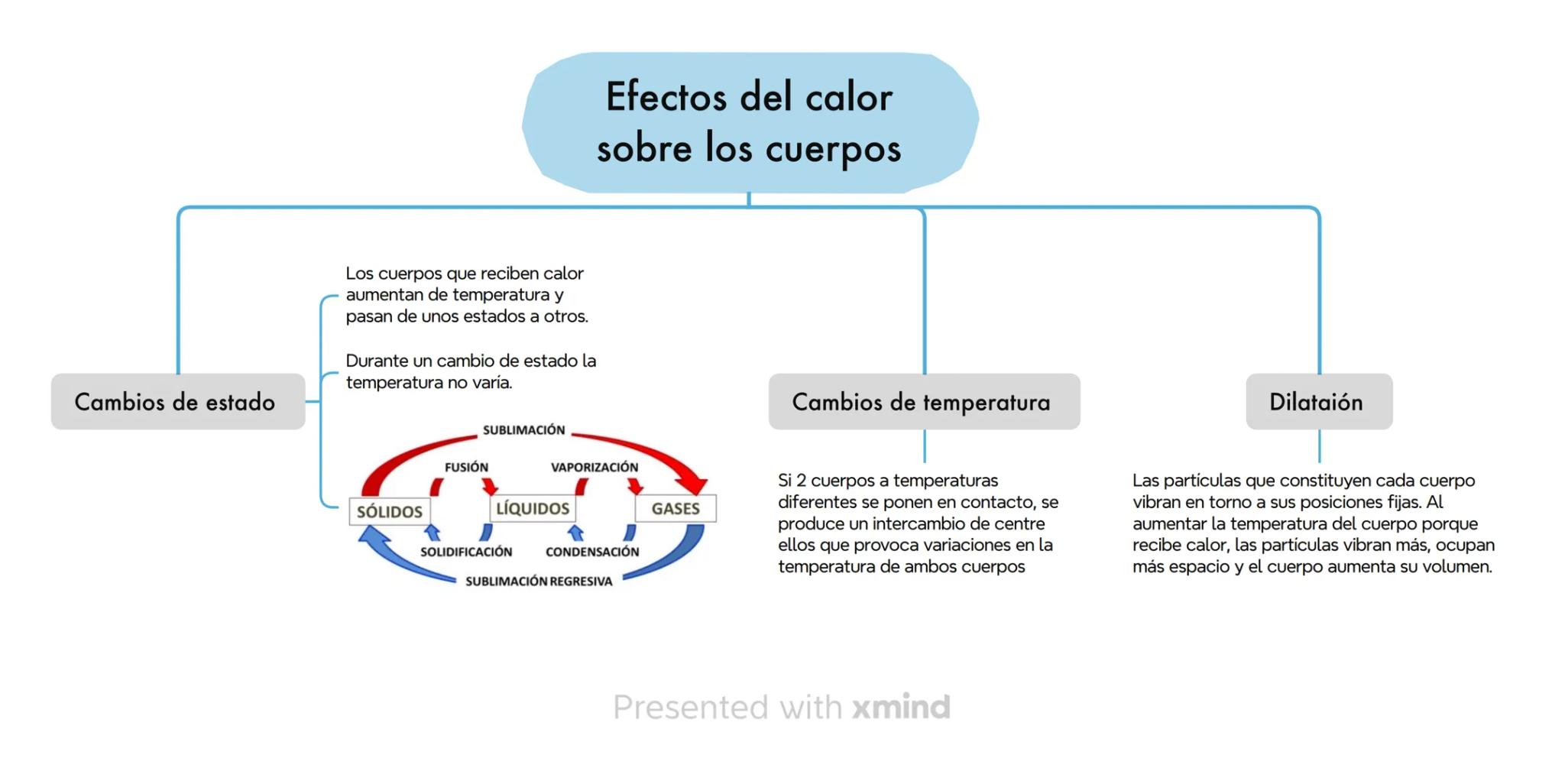 Efectos del calor sobre los cuerpos

Cambios de estado

Los cuerpos que reciben calor aumentan de temperatura y pasan de unos estados a otros.

Durante un cambio de estado la temperatura no varía.

SUBLIMACIÓN
FUSIÓN
VAPORIZACIÓN
SÓLIDOS
LÍQUIDOS
GASES
SOLIDIFICACIÓN
CONDENSACIÓN
SUBLIMACIÓN REGRESIVA

Cambios de temperatura

Si 2 cuerpos a temperaturas diferentes se ponen en contacto, se produce un intercambio de centre ellos que provoca variaciones en la temperatura de ambos cuerpos

Dilataión

Las partículas que constituyen cada cuerpo vibran en torno a sus posiciones fijas. Al aumentar la temperatura del cuerpo porque recibe calor, las partículas vibran más, ocupan más espacio y el cuerpo aumenta su volumen.

Presented with xmind